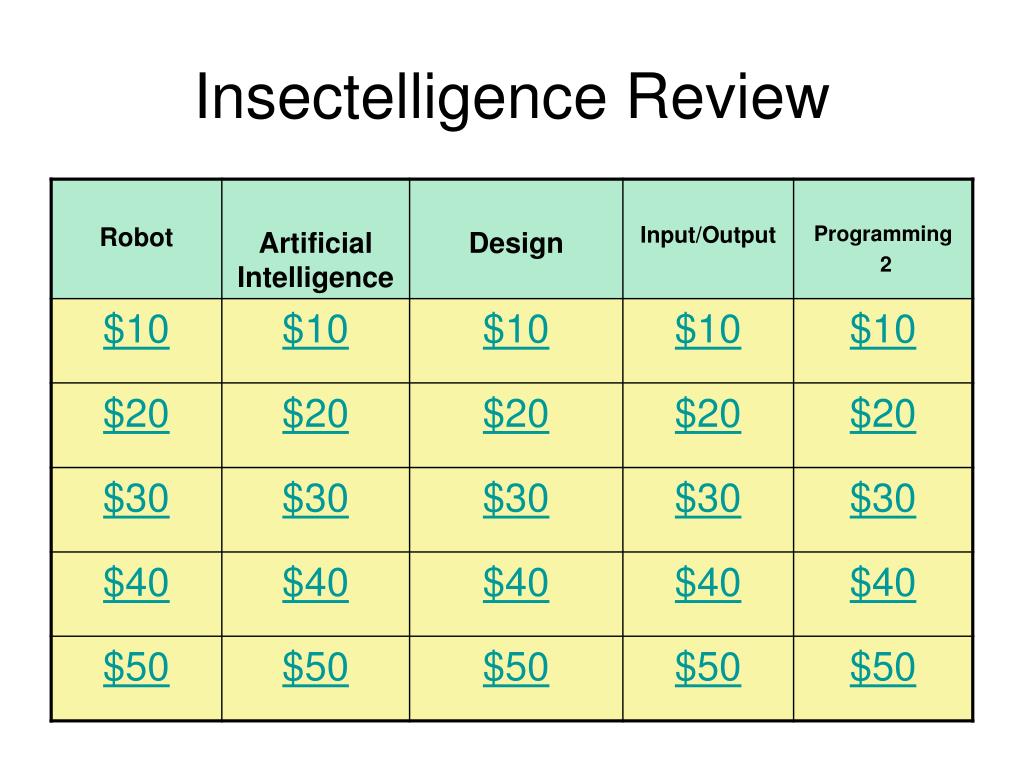 Insectelligence Review

| Robot | Artificial Intelligence | Design | Input/Output | Programming 2 |
|---|---|---|---|---|
| \$10 | \$10 | \$10 | \$10 | \$10 |
| \$20 | \$20 | \$20 | \$20 | \$20 |
| \$30 | \$30 | \$30 | \$30 | \$30 |
| \$40 | \$40 | \$40 | \$40 | \$40 |
| \$50 | \$50 | \$50 | \$50 | \$50 |